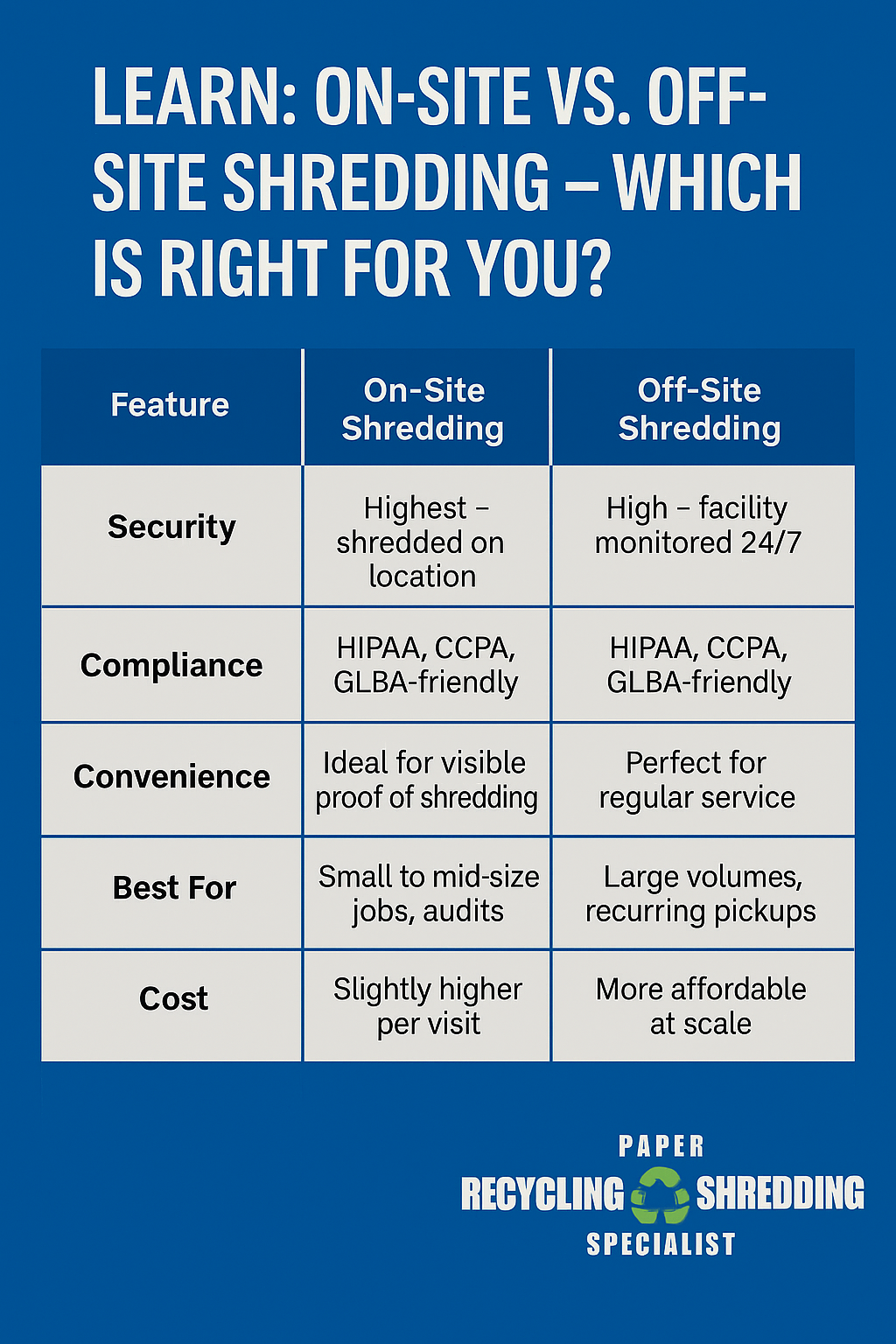 LEARN: ON-SITE VS. OFF-SITE SHREDDING – WHICH IS RIGHT FOR YOU?

| Feature | On-Site Shredding | Off-Site Shredding |
|---|---|---|
| Security | Highest – shredded on location | High – facility monitored 24/7 |
| Compliance | HIPAA, CCPA, GLBA-friendly | HIPAA, CCPA, GLBA-friendly |
| Convenience | Ideal for visible proof of shredding | Perfect for regular service |
| Best For | Small to mid-size jobs, audits | Large volumes, recurring pickups |
| Cost | Slightly higher per visit | More affordable at scale |

PAPER
RECYCLING SHREDDING
SPECIALIST